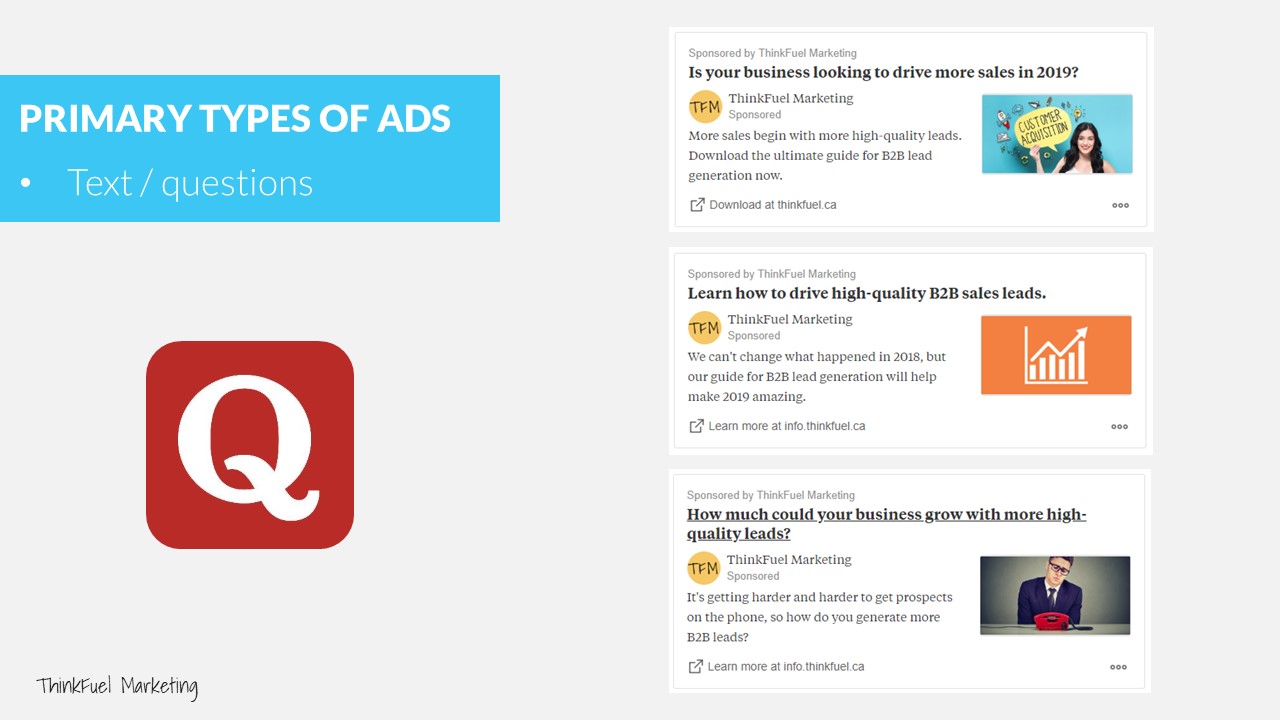 PRIMARY TYPES OF ADS

• Text / questions

Q

ThinkFuel Marketing

Sponsored by ThinkFuel Marketing
Is your business looking to drive more sales in 2019?
TFM ThinkFuel Marketing
Sponsored
More sales begin with more high-quality leads. Download the ultimate guide for B2B lead generation now.
CUSTOMER ACQUISITION
Download at thinkfuel.ca

Sponsored by ThinkFuel Marketing
Learn how to drive high-quality B2B sales leads.
TFM ThinkFuel Marketing
Sponsored
We can't change what happened in 2018, but our guide for B2B lead generation will help make 2019 amazing.
Learn more at info.thinkfuel.ca

Sponsored by ThinkFuel Marketing
How much could your business grow with more high-quality leads?
TFM ThinkFuel Marketing
Sponsored
It's getting harder and harder to get prospects on the phone, so how do you generate more B2B leads?
Learn more at info.thinkfuel.ca